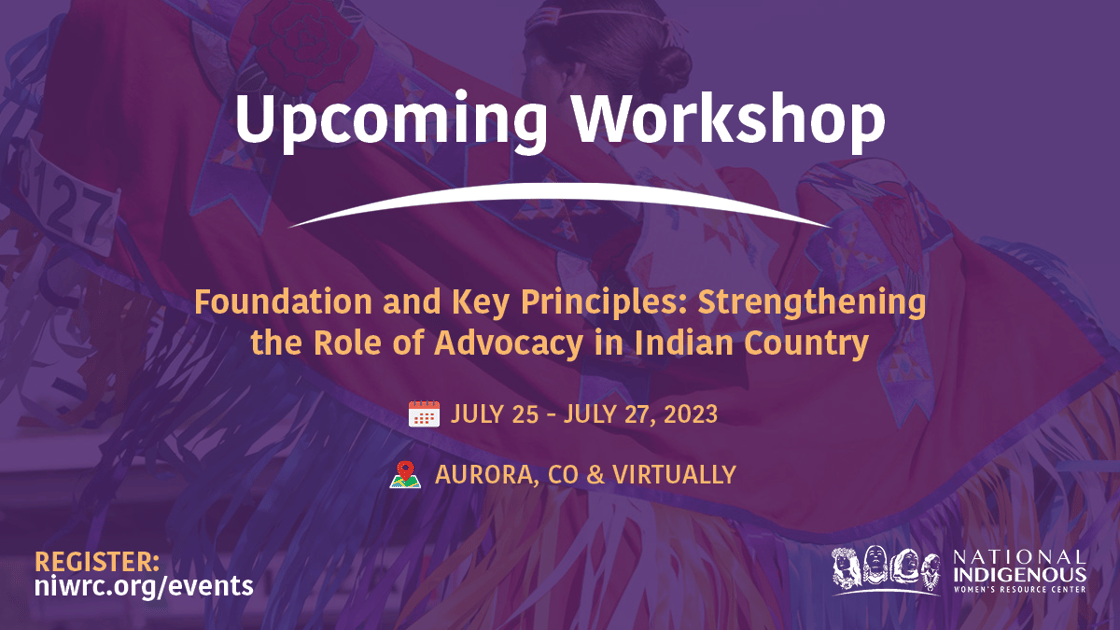 Upcoming Workshop

Foundation and Key Principles: Strengthening the Role of Advocacy in Indian Country

JULY 25 - JULY 27, 2023

AURORA, CO & VIRTUALLY

REGISTER:
niwrc.org/events

NATIONAL INDIGENOUS WOMEN'S RESOURCE CENTER

127